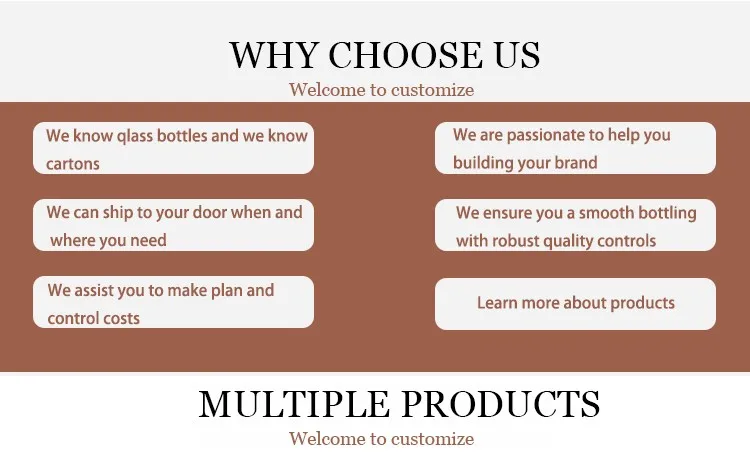 WHY CHOOSE US
Welcome to customize

We know qlass bottles and we know cartons

We can ship to your door when and where you need

We assist you to make plan and control costs

We are passionate to help you building your brand

We ensure you a smooth bottling with robust quality controls

Learn more about products

MULTIPLE PRODUCTS
Welcome to customize